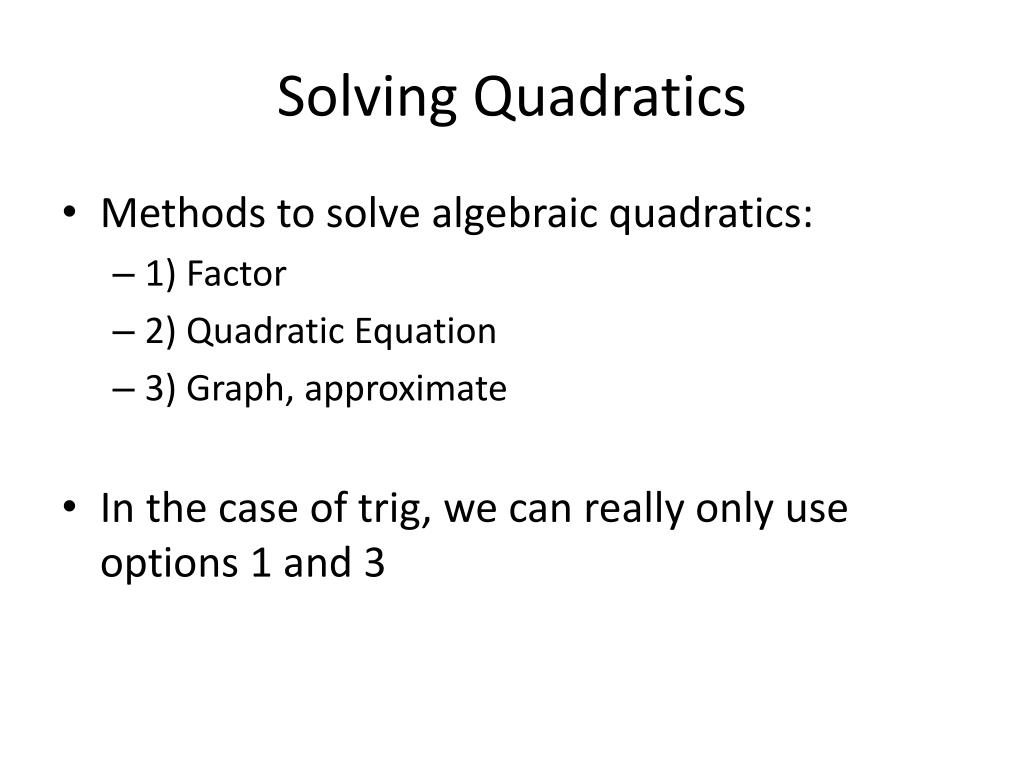 Solving Quadratics

• Methods to solve algebraic quadratics:
– 1) Factor
– 2) Quadratic Equation
– 3) Graph, approximate

• In the case of trig, we can really only use options 1 and 3